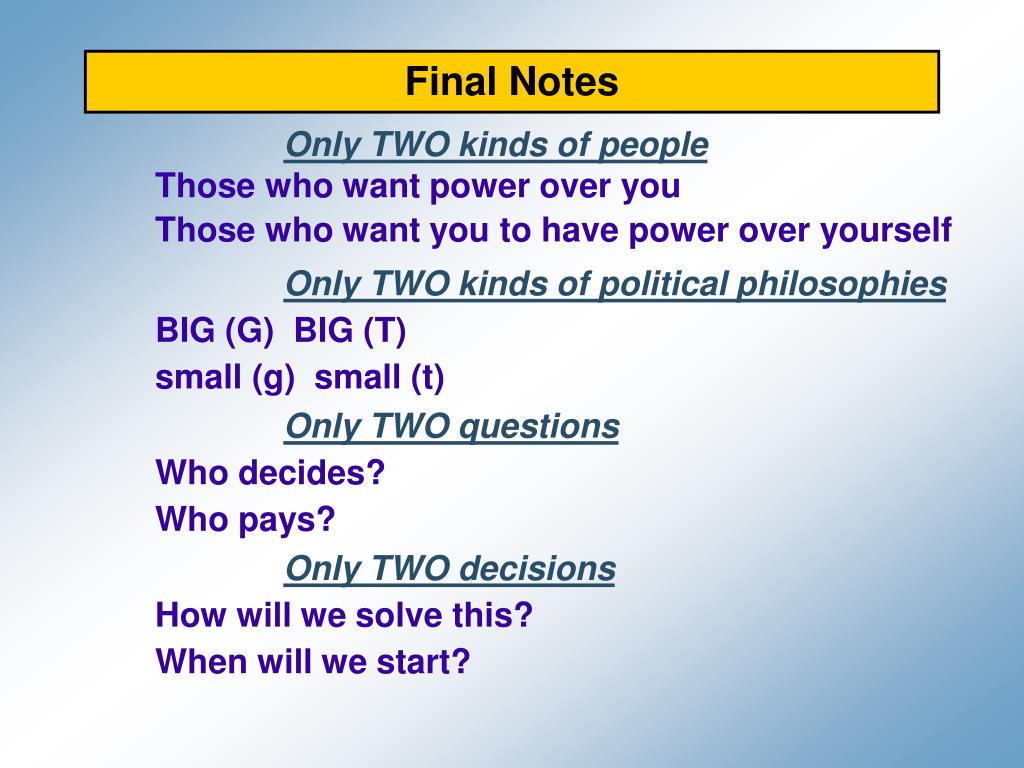 Final Notes

Only TWO kinds of people

Those who want power over you

Those who want you to have power over yourself

Only TWO kinds of political philosophies

BIG (G)  BIG (T)

small (g)  small (t)

Only TWO questions

Who decides?

Who pays?

Only TWO decisions

How will we solve this?

When will we start?